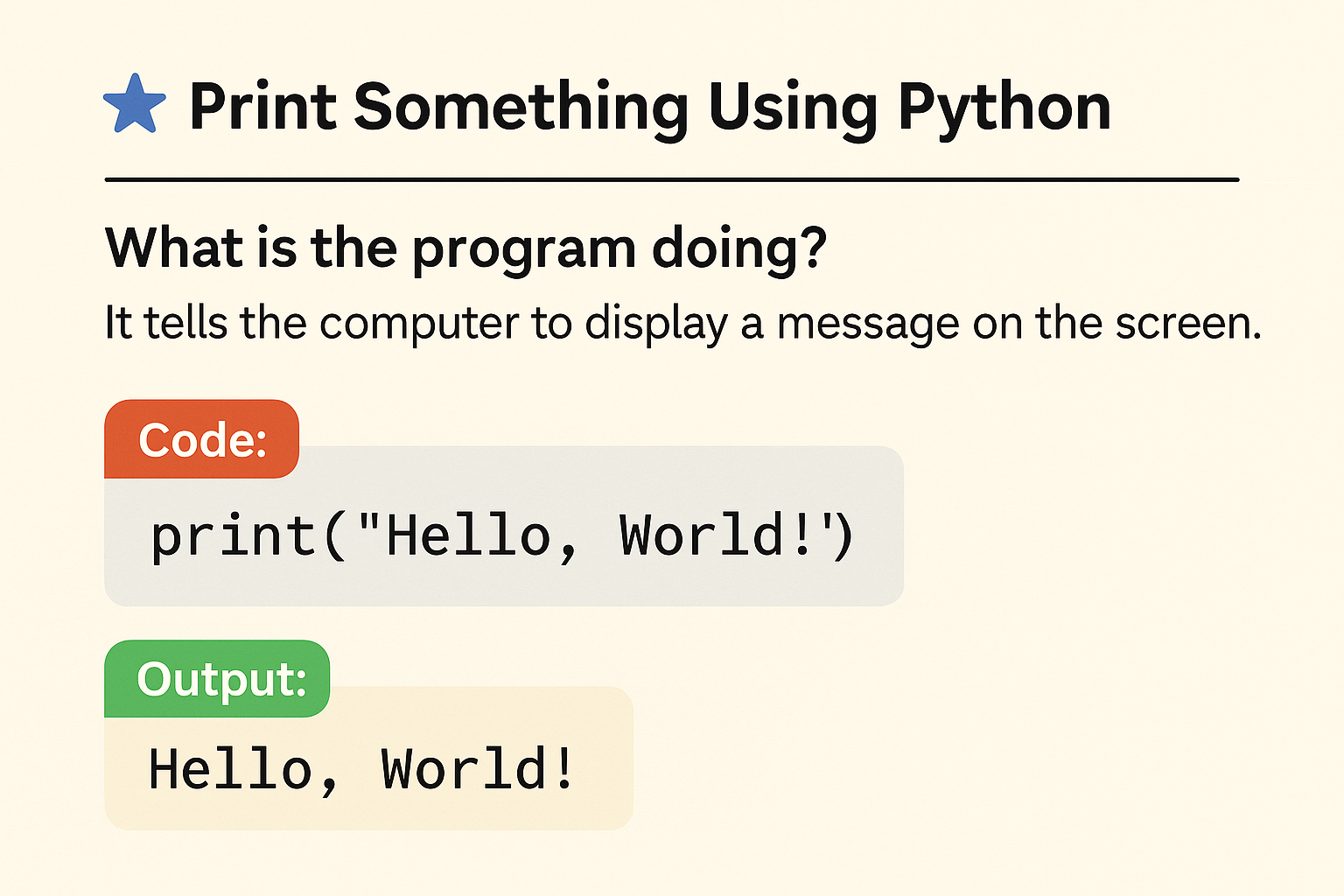 Print Something Using Python

What is the program doing?

It tells the computer to display a message on the screen.

Code:

print("Hello, World!')

Output:

Hello, World!